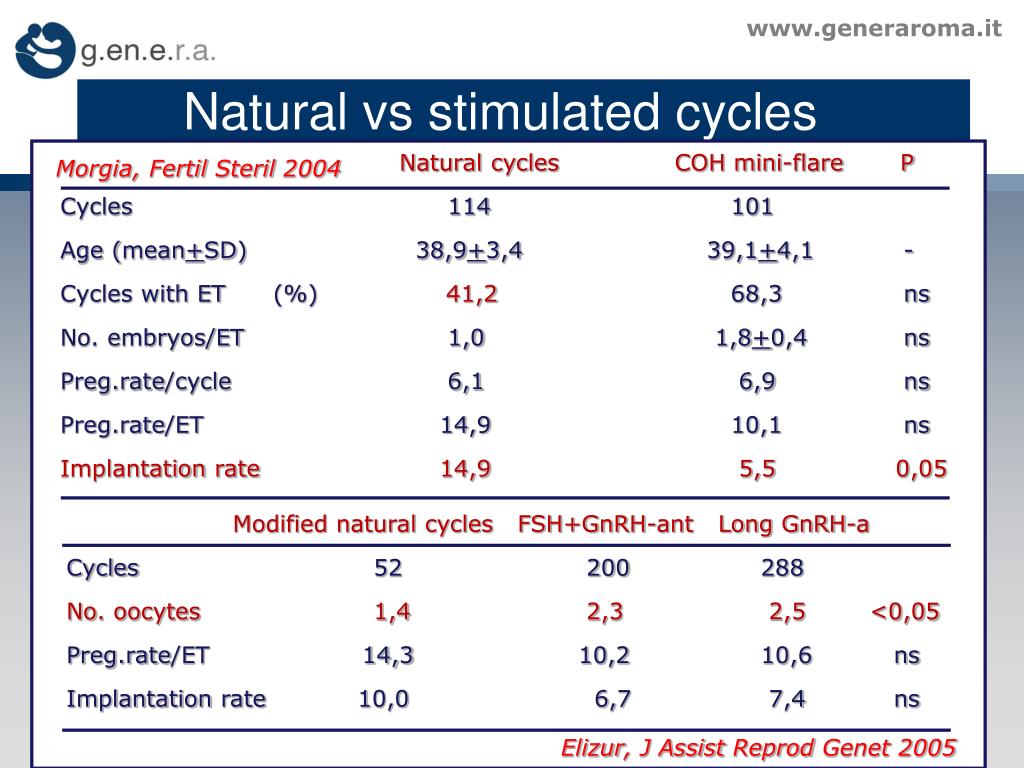 g.en.e.r.a.

www.generaroma.it

Natural vs stimulated cycles

| Morgia, Fertil Steril 2004 | Natural cycles | COH mini-flare | P |
|---|---|---|---|
| Cycles | 114 | 101 | |
| Age (mean$\pm$SD) | 38,9$\pm$3,4 | 39,1$\pm$4,1 | - |
| Cycles with ET (%) | 41,2 | 68,3 | ns |
| No. embryos/ET | 1,0 | 1,8$\pm$0,4 | ns |
| Preg.rate/cycle | 6,1 | 6,9 | ns |
| Preg.rate/ET | 14,9 | 10,1 | ns |
| Implantation rate | 14,9 | 5,5 | 0,05 |

| | Modified natural cycles | FSH+GnRH-ant | Long GnRH-a | |
|---|---|---|---|---|
| Cycles | 52 | 200 | 288 | |
| No. oocytes | 1,4 | 2,3 | 2,5 | <0,05 |
| Preg.rate/ET | 14,3 | 10,2 | 10,6 | ns |
| Implantation rate | 10,0 | 6,7 | 7,4 | ns |

Elizur, J Assist Reprod Genet 2005